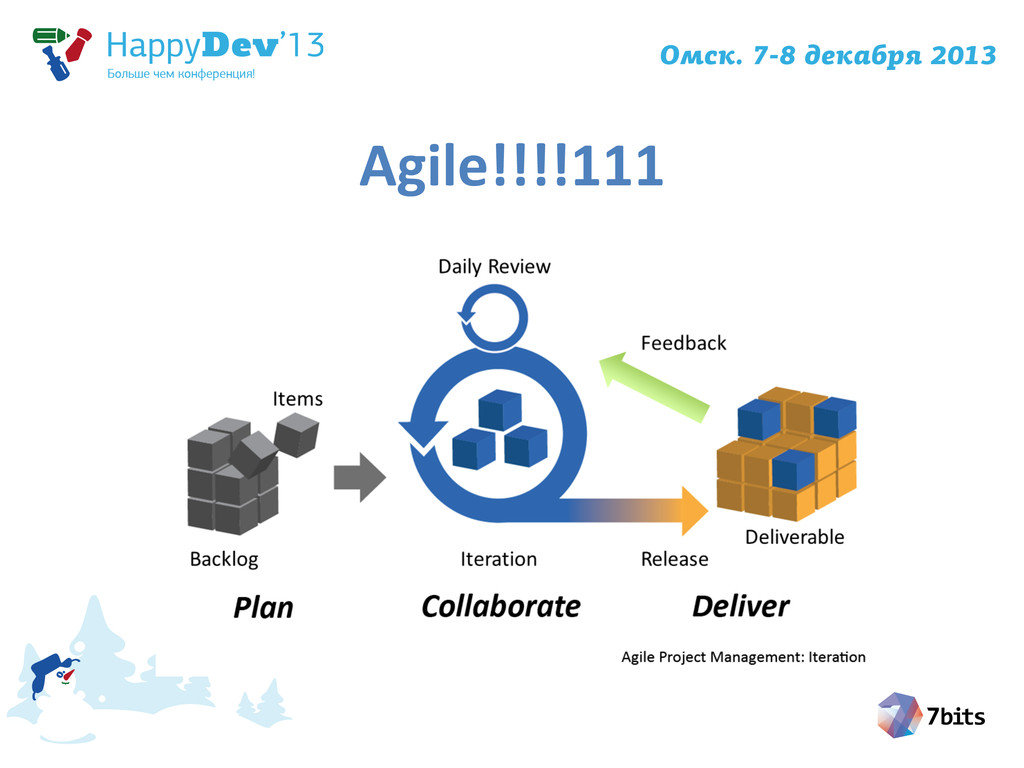 HappyDev'13
Больше чем конференция!

Омск. 7-8 декабря 2013

Agile!!!!111

Daily Review

Feedback

Items

Backlog

Iteration

Release

Deliverable

Plan

Collaborate

Deliver

Agile Project Management: Iteration

7bits